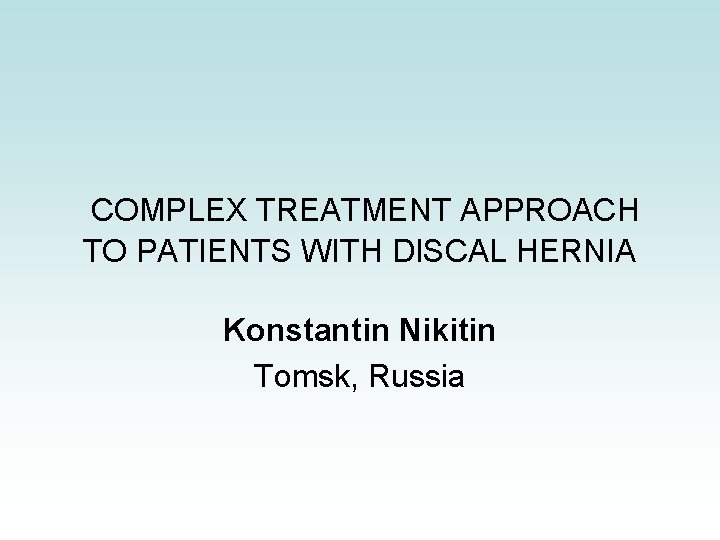 COMPLEX TREATMENT APPROACH TO PATIENTS WITH DISCAL HERNIA

Konstantin Nikitin

Tomsk, Russia